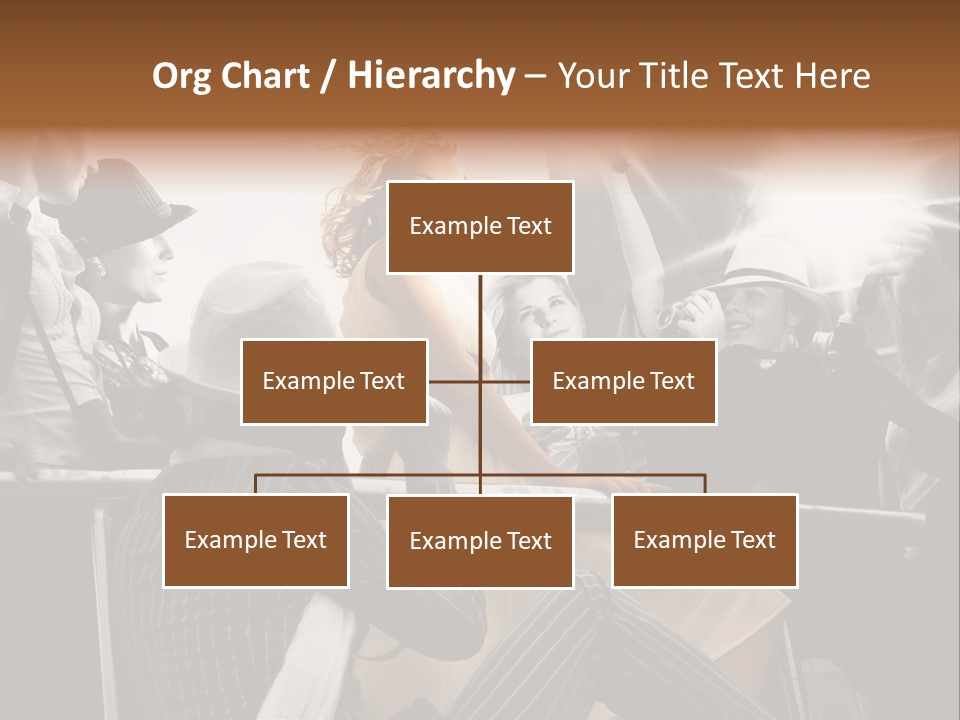 Org Chart / Hierarchy – Your Title Text Here

Example Text

Example Text

Example Text

Example Text

Example Text

Example Text